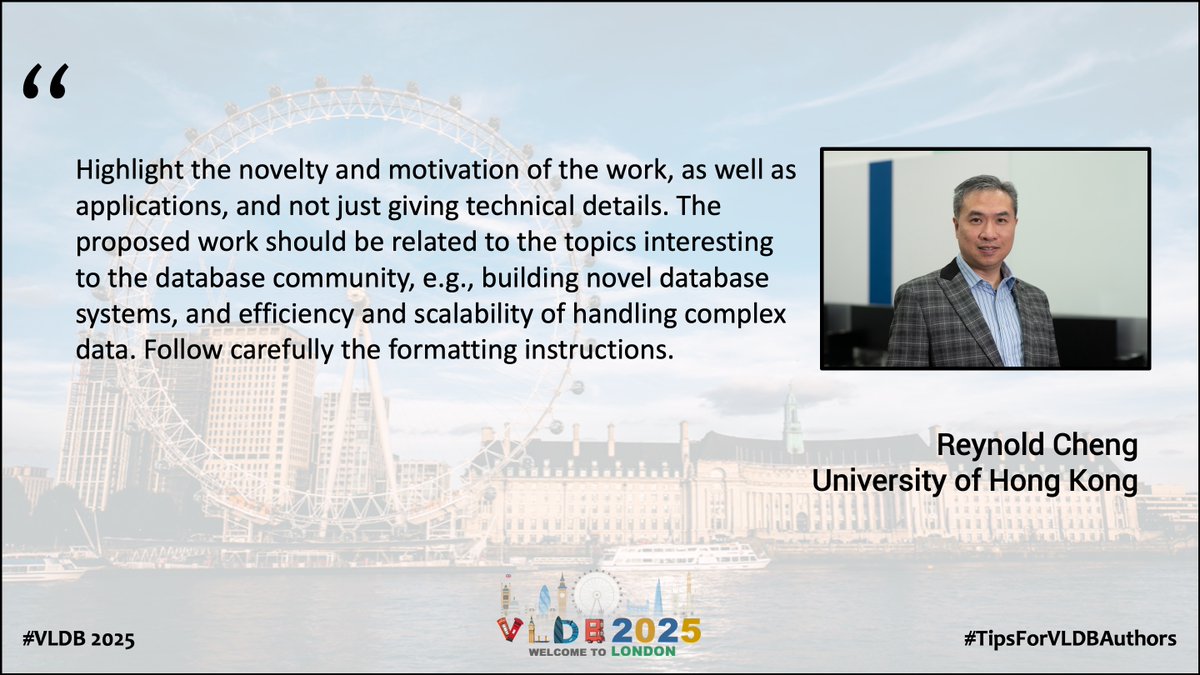 “

Highlight the novelty and motivation of the work, as well as applications, and not just giving technical details. The proposed work should be related to the topics interesting to the database community, e.g., building novel database systems, and efficiency and scalability of handling complex data. Follow carefully the formatting instructions.

Reynold Cheng
University of Hong Kong

#VLDB 2025

VLDB 2025
WELCOME TO LONDON

#TipsForVLDBAuthors